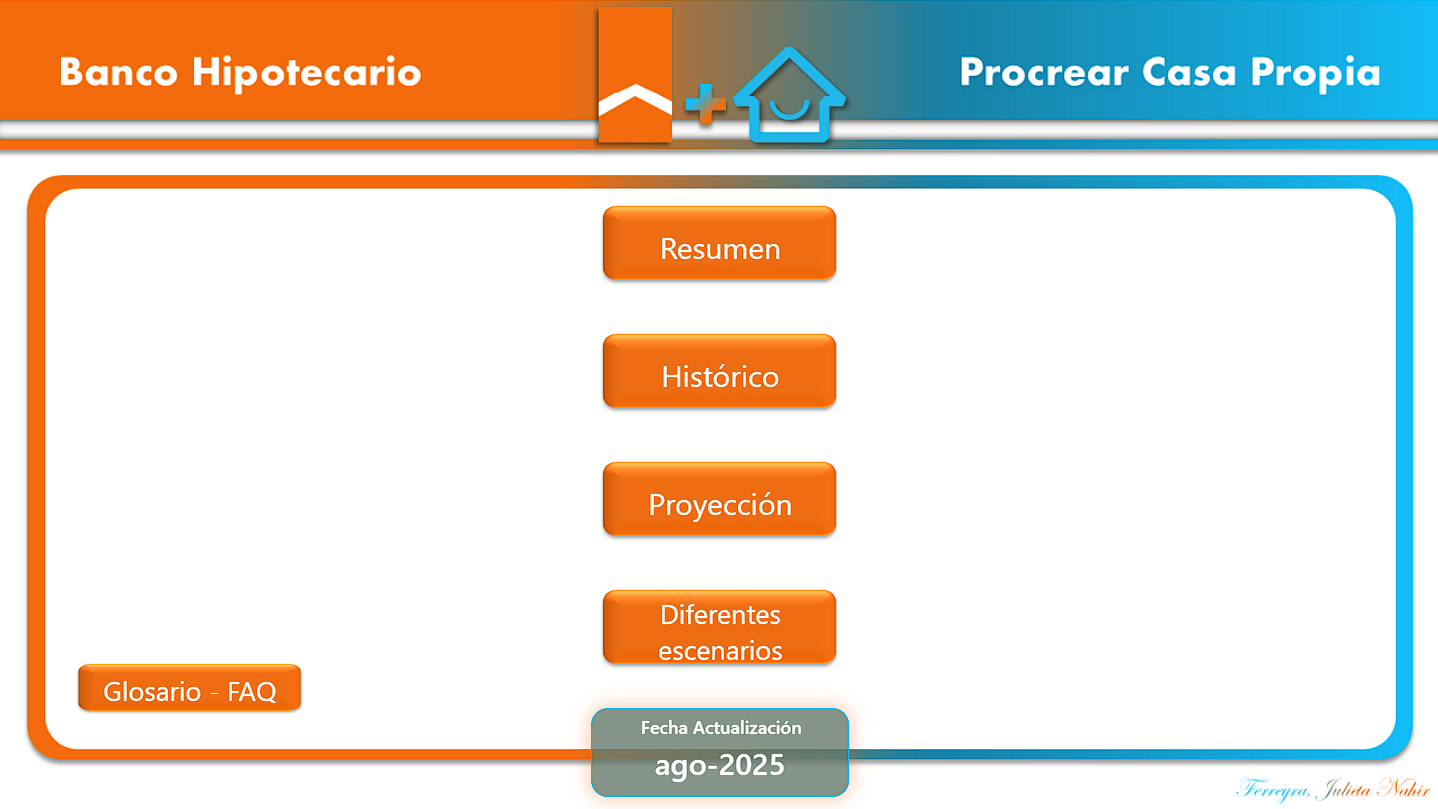 Banco Hipotecario

+

Procrear Casa Propia

Resumen

Histórico

Proyección

Diferentes escenarios

Glosario - FAQ

Fecha Actualización
ago-2025

Ferreyra, Julieta Nahir